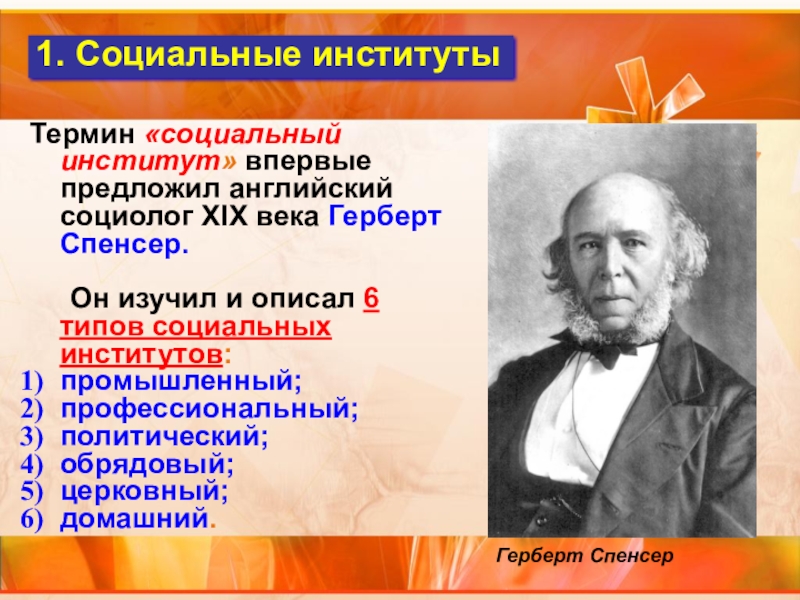 1. Социальные институты

Термин «социальный институт» впервые предложил английский социолог XIX века Герберт Спенсер.

Он изучил и описал 6 типов социальных институтов:
1) промышленный;
2) профессиональный;
3) политический;
4) обрядовый;
5) церковный;
6) домашний.

Герберт Спенсер